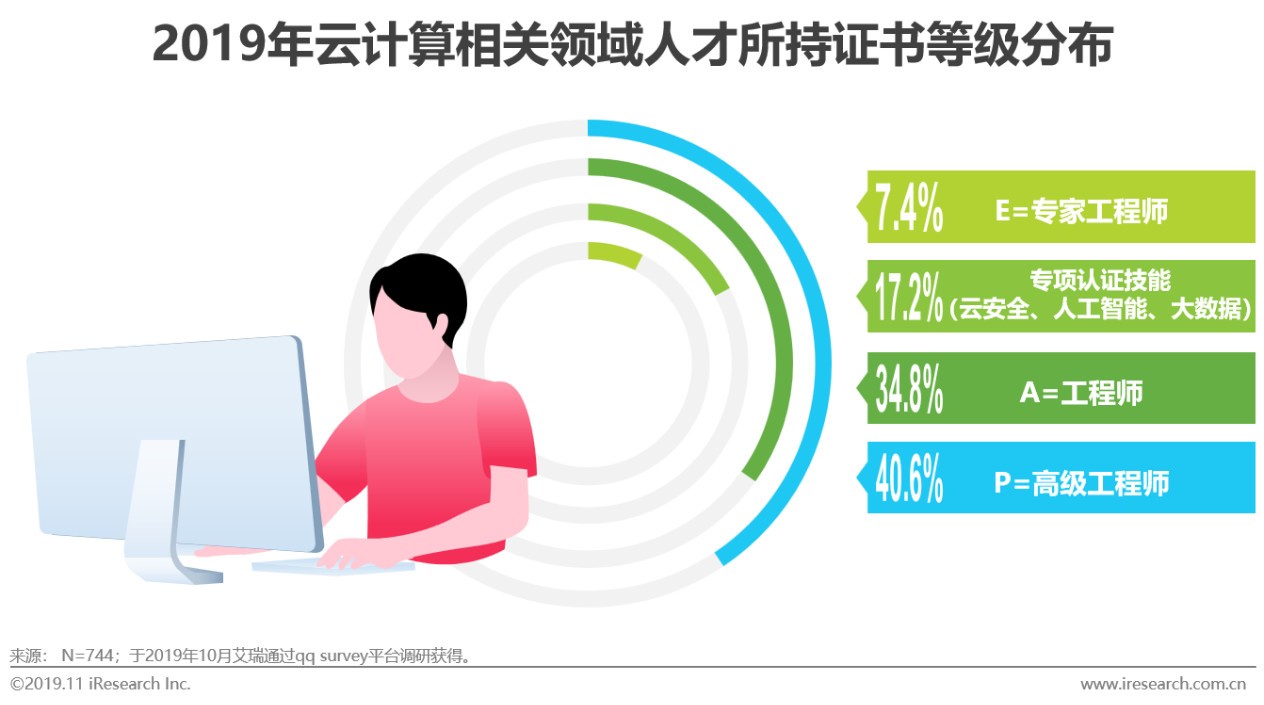 2019年云计算相关领域人才所持证书等级分布

7.4% E=专家工程师

17.2% 专项认证技能（云安全、人工智能、大数据）

34.8% A=工程师

40.6% P=高级工程师

来源： N=744；于2019年10月艾瑞通过qq survey平台调研获得。

©2019.11 iResearch Inc.

www.iresearch.com.cn